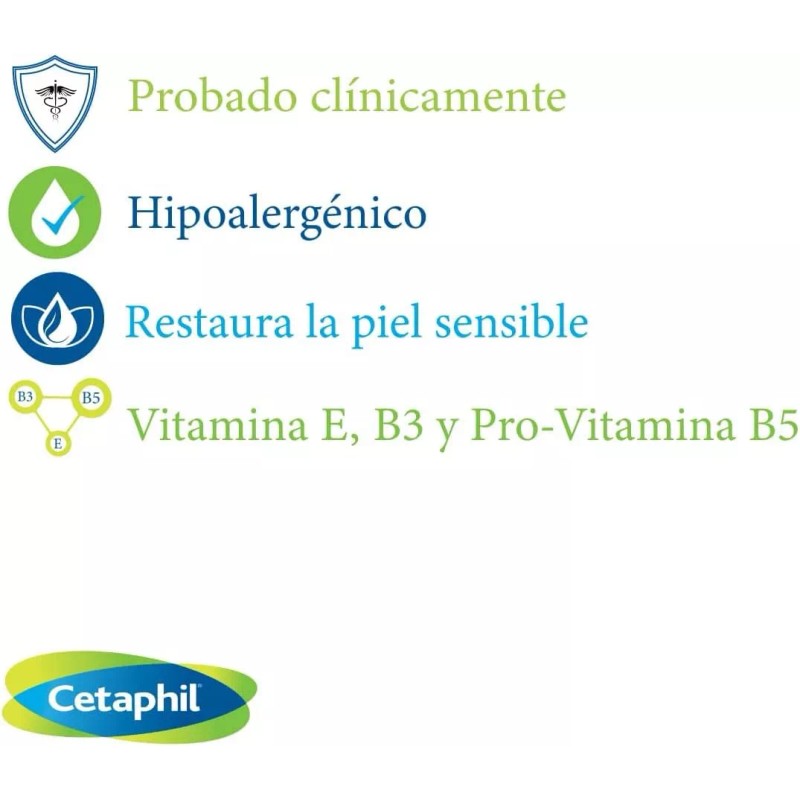 Probado clínicamente

Hipoalergénico

Restaura la piel sensible

B3 B5 E

Vitamina E, B3 y Pro-Vitamina B5

Cetaphil